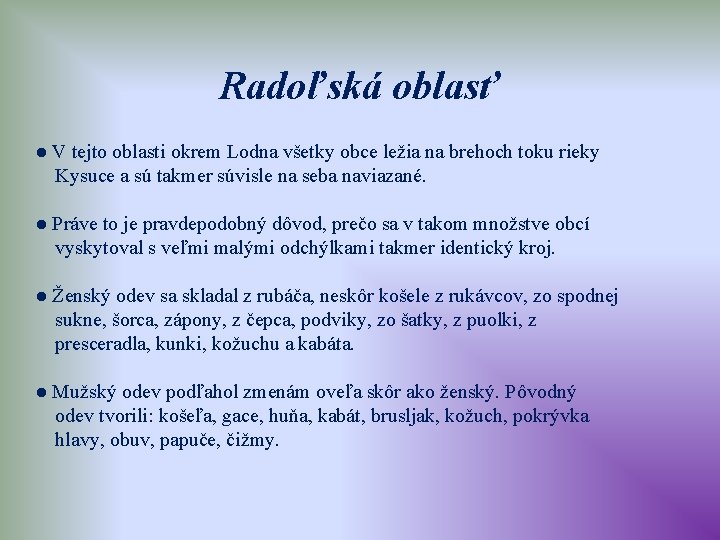 Radoľská oblasť

● V tejto oblasti okrem Lodna všetky obce ležia na brehoch toku rieky Kysuce a sú takmer súvisle na seba naviazané.

● Práve to je pravdepodobný dôvod, prečo sa v takom množstve obcí vyskytoval s veľmi malými odchýlkami takmer identický kroj.

● Ženský odev sa skladal z rubáča, neskôr košele z rukávcov, zo spodnej sukne, šorca, zápony, z čepca, podviky, zo šatky, z puolki, z presceradla, kunki, kožuchu a kabáta.

● Mužský odev podľahol zmenám oveľa skôr ako ženský. Pôvodný odev tvorili: košeľa, gace, huňa, kabát, brusljak, kožuch, pokrývka hlavy, obuv, papuče, čižmy.